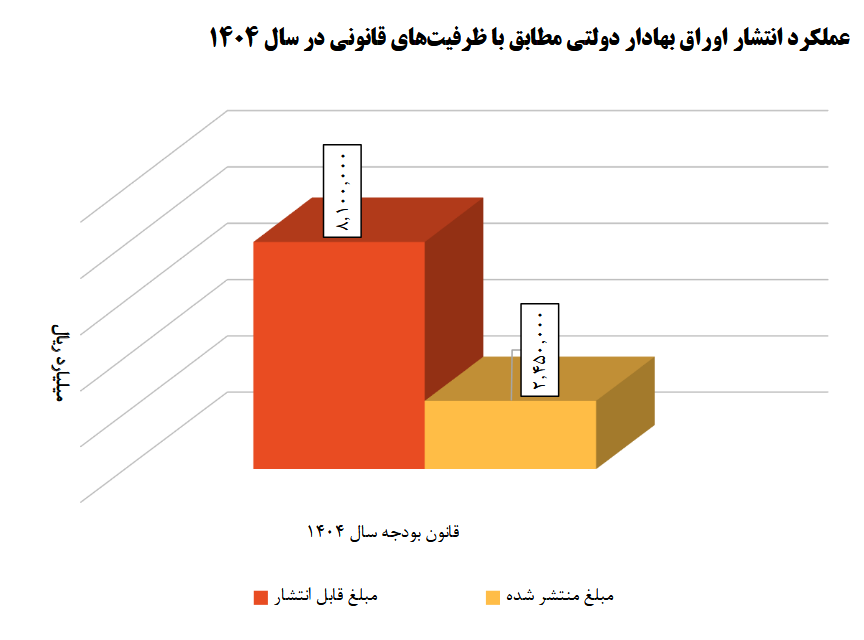 عملکرد انتشار اوراق بهادار دولتی مطابق با ظرفیت‌های قانونی در سال ۱۴۰۴

میلیارد ریال

۸,۱۰۰,۰۰۰

۲,۴۵۰,۰۰۰

قانون بودجه سال ۱۴۰۴

مبلغ قابل انتشار

مبلغ منتشر شده